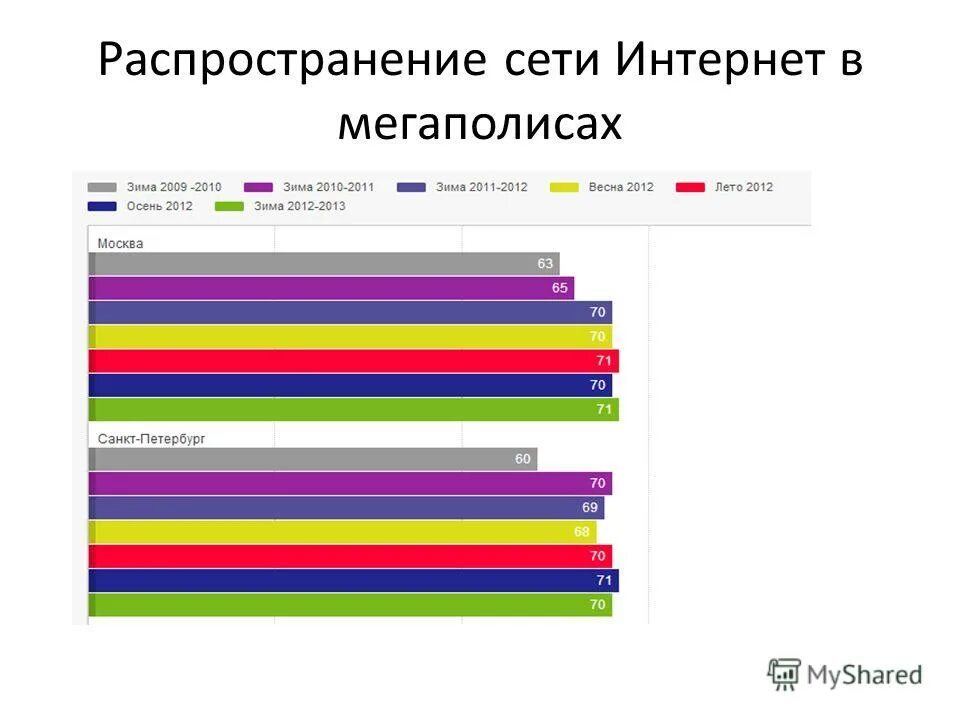 Распространение сети Интернет в мегаполисах

Зима 2009 -2010
Зима 2010-2011
Зима 2011-2012
Весна 2012
Лето 2012
Осень 2012
Зима 2012-2013

Москва
63
65
70
70
71
70
71

Санкт-Петербург
60
70
69
68
70
71
70

MyShared